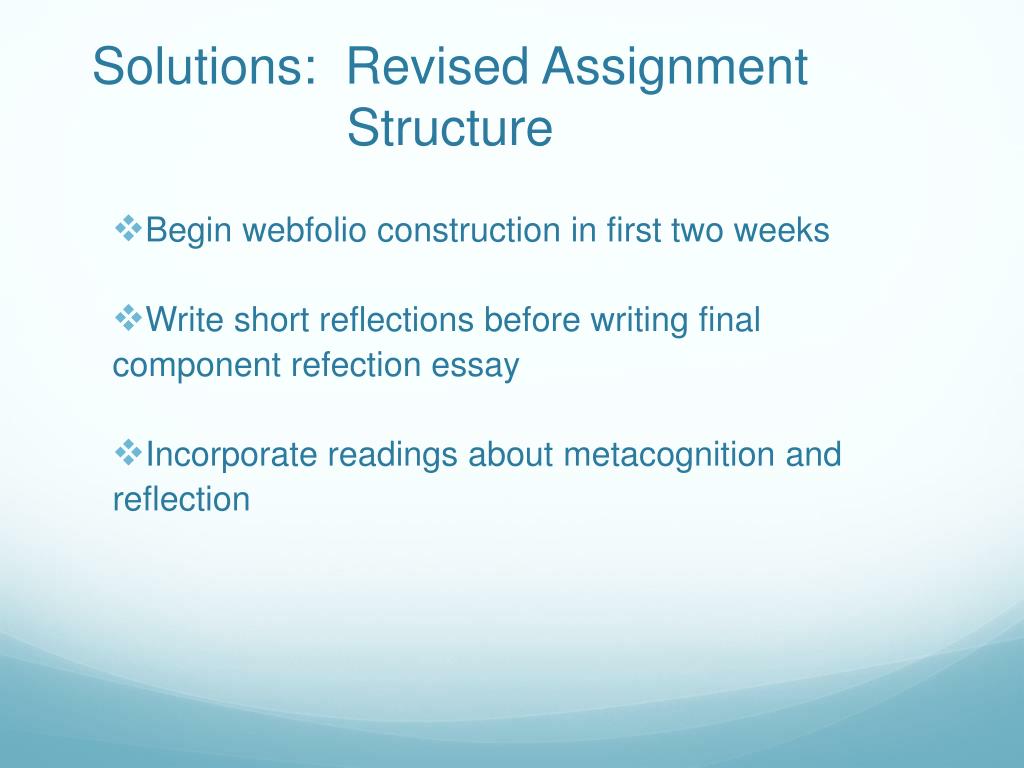 Solutions: Revised Assignment Structure

❖Begin webfolio construction in first two weeks

❖Write short reflections before writing final component refection essay

❖Incorporate readings about metacognition and reflection